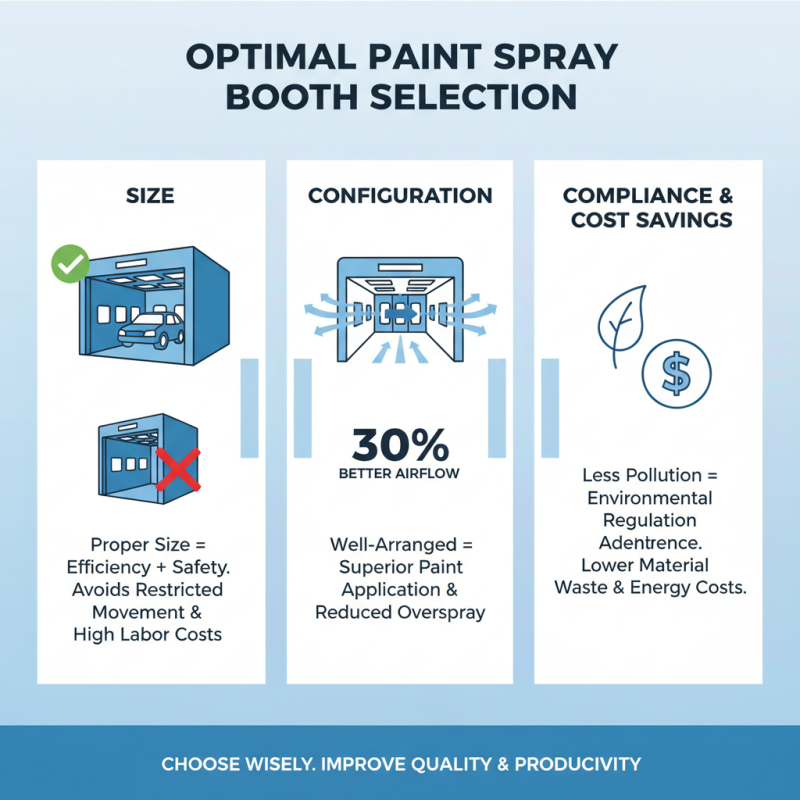 OPTIMAL PAINT SPRAY BOOTH SELECTION

SIZE

Proper Size = Efficiency + Safety. Avoids Restricted Movement & High Labor Costs

CONFIGURATION

30%
BETTER AIRFLOW

Well-Arranged = Superior Paint Application & Reduced Overspray

COMPLIANCE & COST SAVINGS

$

Less Pollution = Environmental Regulation Adentrence. Lower Material Waste & Energy Costs.

CHOOSE WISELY. IMPROVE QUALITY & PRODUCIVITY